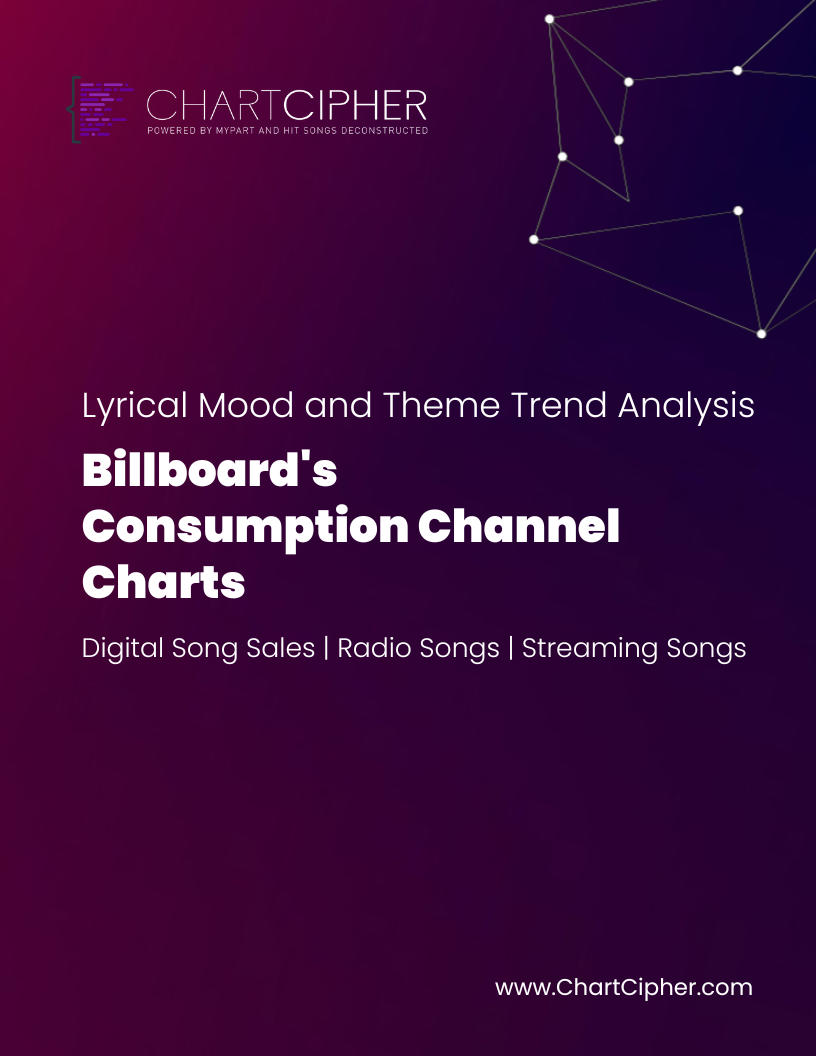 CHARTCIPHER
POWERED BY MYPART AND HIT SONGS DECONSTRUCTED

Lyrical Mood and Theme Trend Analysis

Billboard's Consumption Channel Charts

Digital Song Sales | Radio Songs | Streaming Songs

www.ChartCipher.com